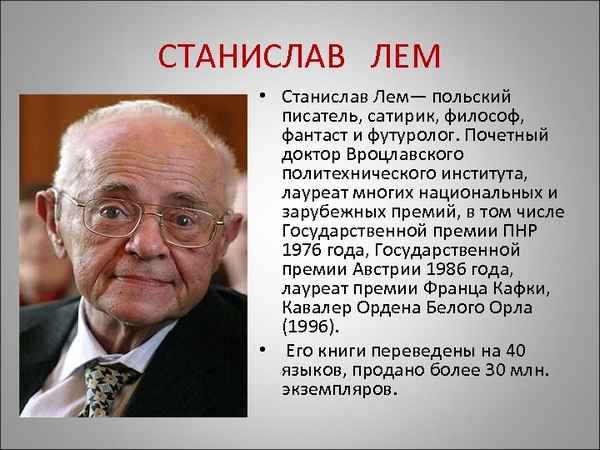 СТАНИСЛАВ ЛЕМ

• Станислав Лем— польский писатель, сатирик, философ, фантаст и футуролог. Почетный доктор Вроцлавского политехнического института, лауреат многих национальных и зарубежных премий, в том числе Государственной премии ПНР 1976 года, Государственной премии Австрии 1986 года, лауреат премии Франца Кафки, Кавалер Ордена Белого Орла (1996).

• Его книги переведены на 40 языков, продано более 30 млн. экземпляров.